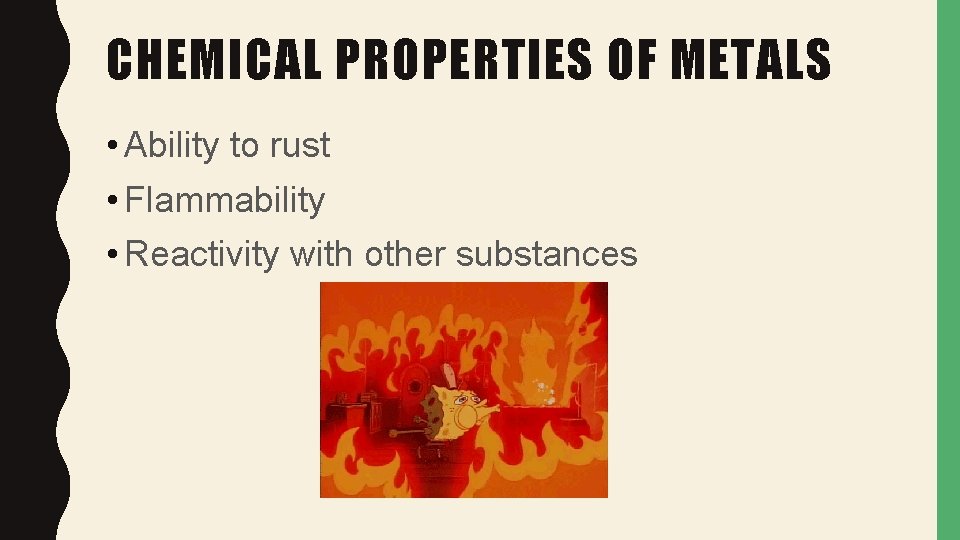 CHEMICAL PROPERTIES OF METALS

• Ability to rust
• Flammability
• Reactivity with other substances